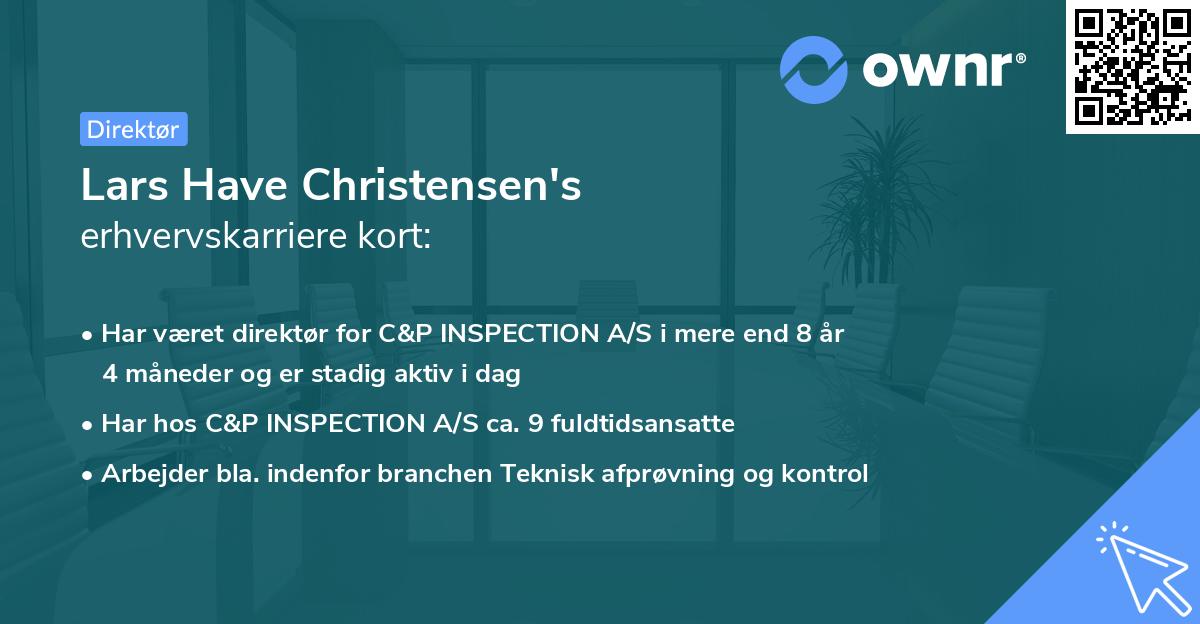 ownr®

Direktør

Lars Have Christensen's
erhvervskarriere kort:

• Har været direktør for C&P INSPECTION A/S i mere end 8 år 4 måneder og er stadig aktiv i dag
• Har hos C&P INSPECTION A/S ca. 9 fuldtidsansatte
• Arbejder bla. indenfor branchen Teknisk afprøvning og kontrol